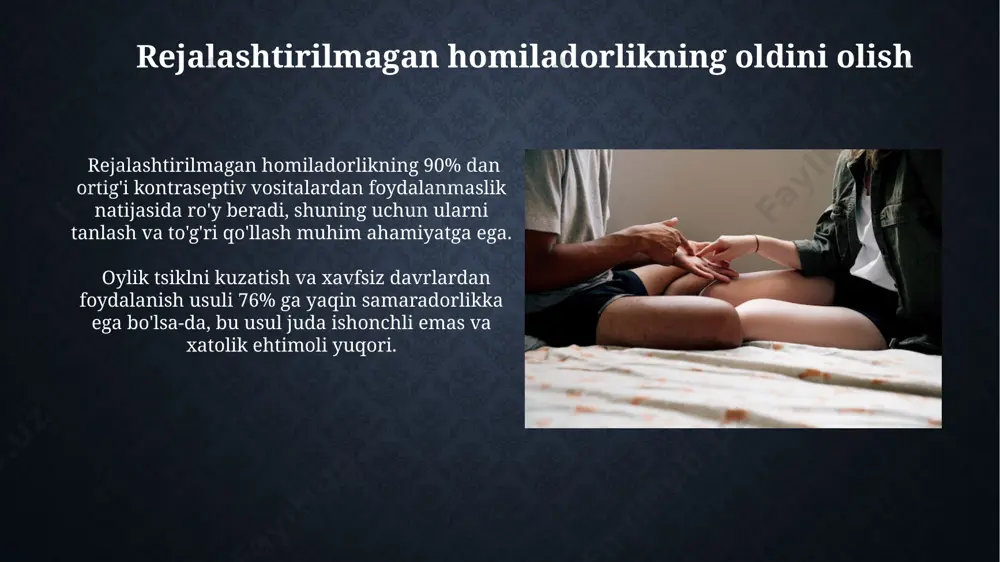 Rejalashtirilmagan homiladorlikning oldini olish

Rejalashtirilmagan homiladorlikning 90% dan ortig'i kontraseptiv vositalardan foydalanmaslik natijasida ro'y beradi, shuning uchun ularni tanlash va to'g'ri qo'llash muhim ahamiyatga ega.

Oylik tsiklni kuzatish va xavfsiz davrlardan foydalanish usuli 76% ga yaqin samaradorlikka ega bo'lsa-da, bu usul juda ishonchli emas va xatolik ehtimoli yuqori.